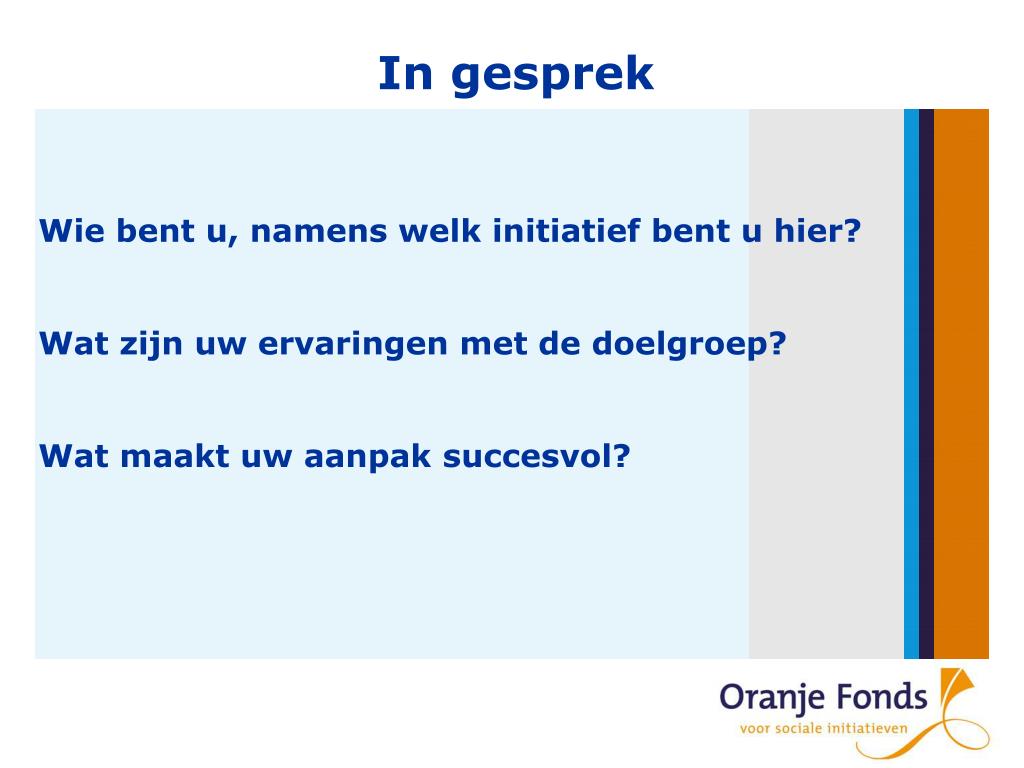 In gesprek

Wie bent u, namens welk initiatief bent u hier?

Wat zijn uw ervaringen met de doelgroep?

Wat maakt uw aanpak succesvol?

Oranje Fonds
voor sociale initiatieven